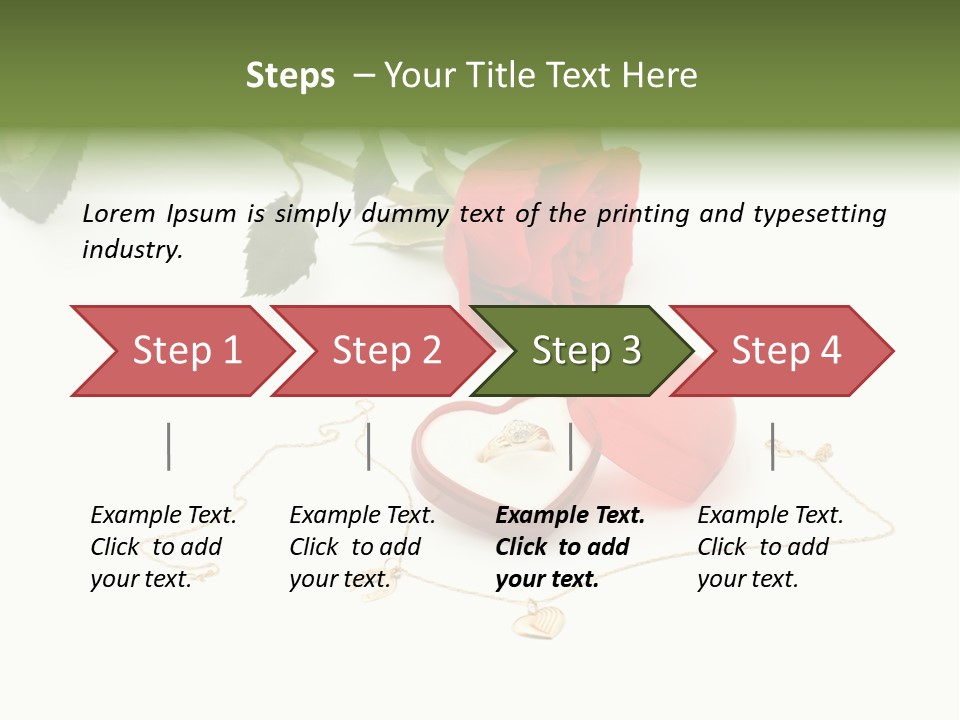 Steps – Your Title Text Here

Lorem Ipsum is simply dummy text of the printing and typesetting industry.

Step 1

Step 2

Step 3

Step 4

Example Text. Click to add your text.

Example Text. Click to add your text.

Example Text. Click to add your text.

Example Text. Click to add your text.